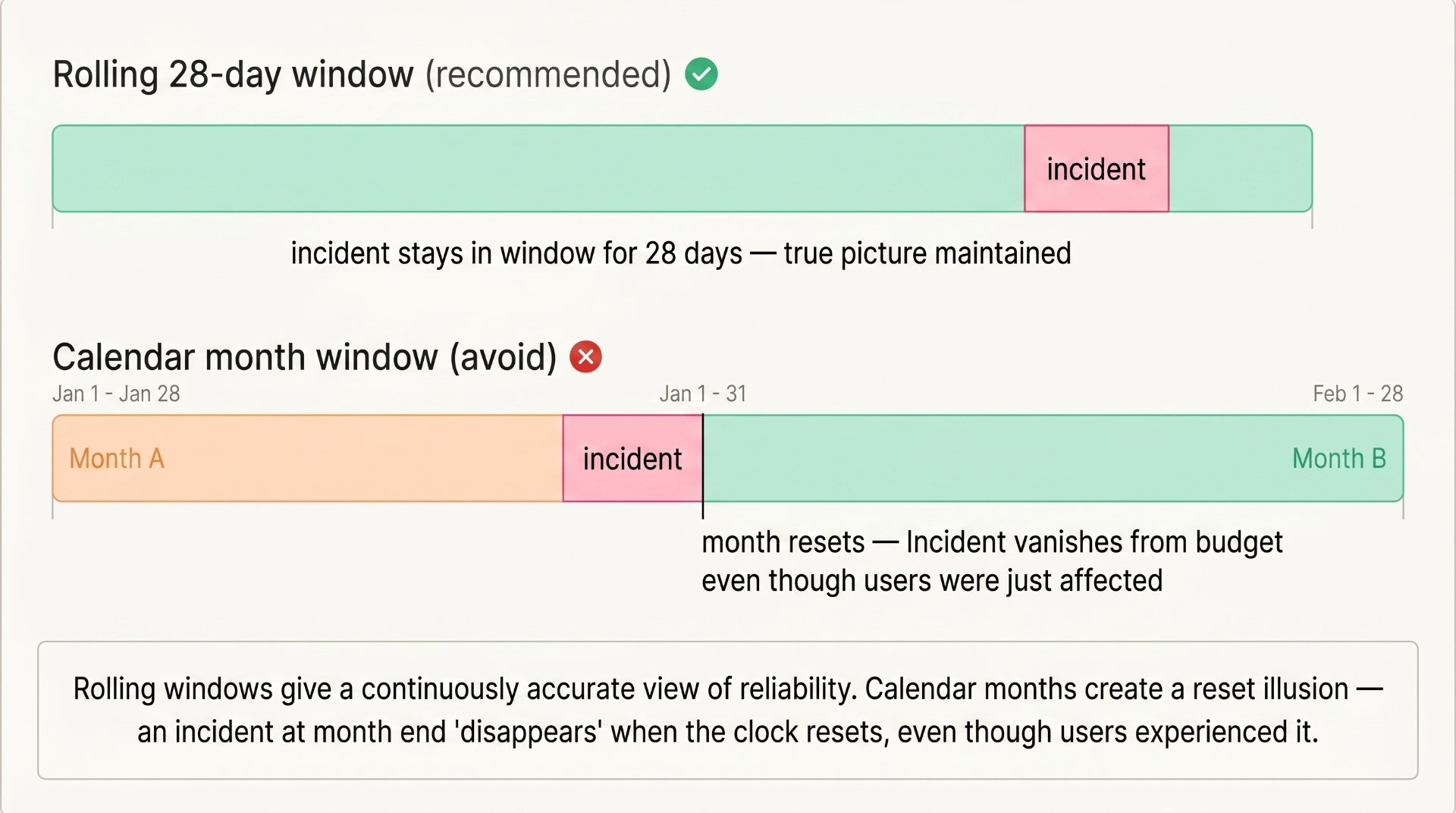 Rolling 28-day window (recommended)

incident

incident stays in window for 28 days — true picture maintained

Calendar month window (avoid)

Jan 1 - Jan 28

Jan 1 - 31

Feb 1 - 28

Month A

incident

Month B

month resets — Incident vanishes from budget even though users were just affected

Rolling windows give a continuously accurate view of reliability. Calendar months create a reset illusion — an incident at month end 'disappears' when the clock resets, even though users experienced it.